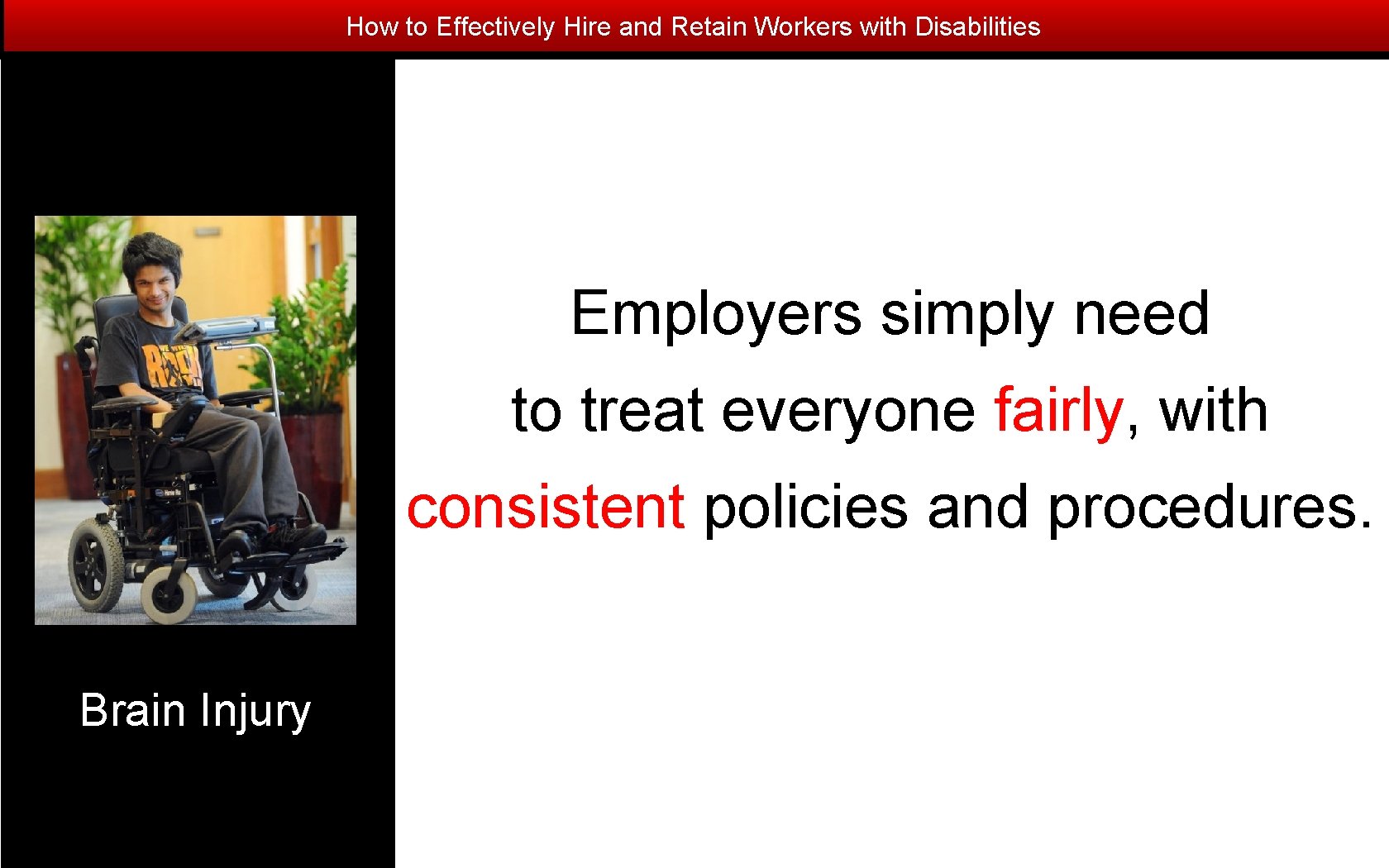 How to Effectively Hire and Retain Workers with Disabilities

Brain Injury

Employers simply need to treat everyone fairly, with consistent policies and procedures.